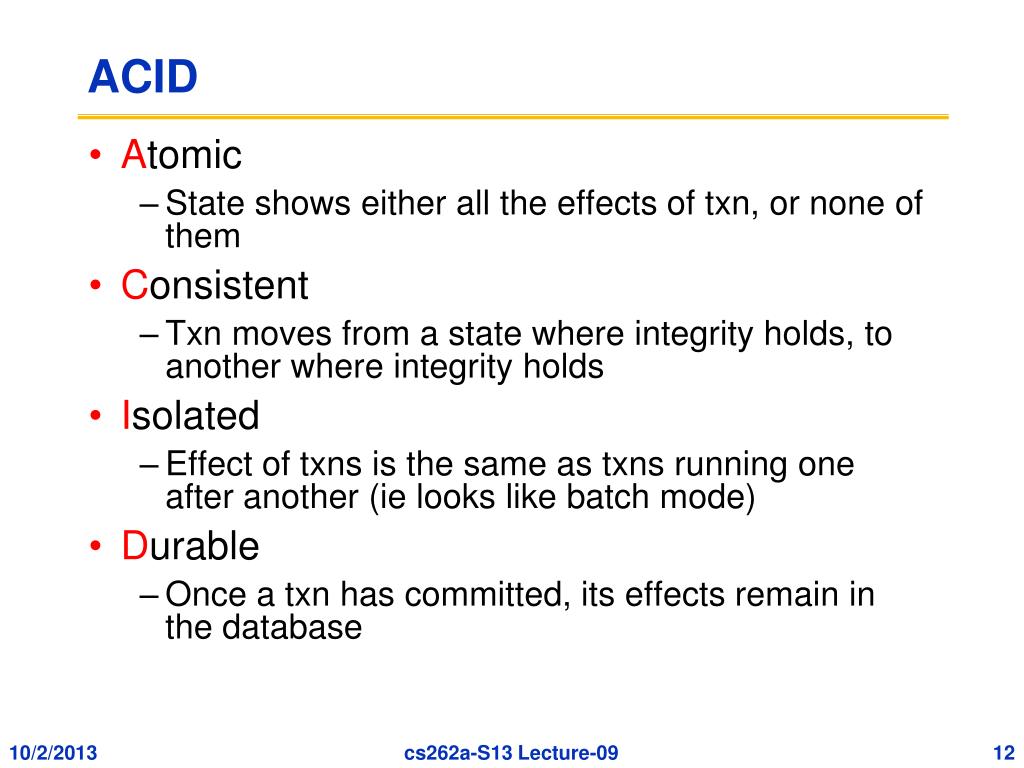 ACID

• Atomic
– State shows either all the effects of txn, or none of them
• Consistent
– Txn moves from a state where integrity holds, to another where integrity holds
• Isolated
– Effect of txns is the same as txns running one after another (ie looks like batch mode)
• Durable
– Once a txn has committed, its effects remain in the database

10/2/2013 cs262a-S13 Lecture-09 12